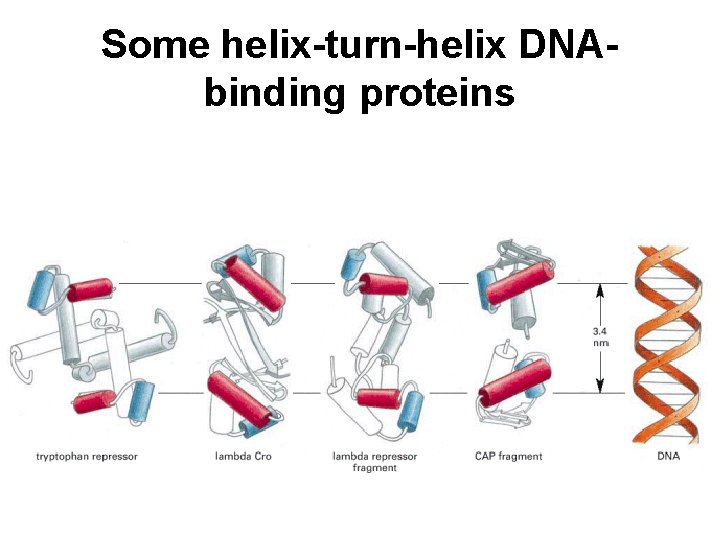 Some helix-turn-helix DNA-binding proteins

3.4 nm

tryptophan repressor

lambda Cro

lambda repressor fragment

CAP fragment

DNA